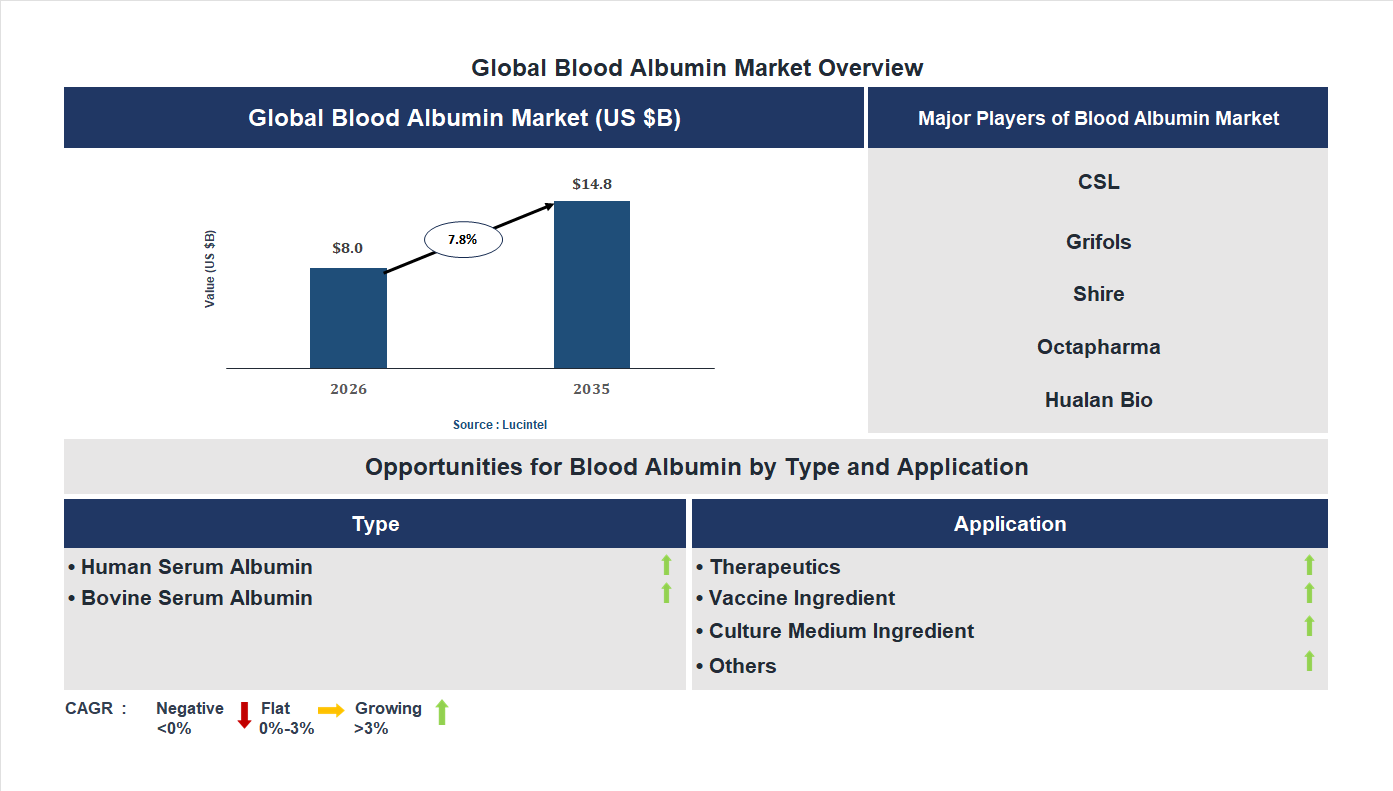 Global Blood Albumin Market Overview

Global Blood Albumin Market (US $B)

Value (US $B)

$8.0

7.8%

$14.8

2026

2035

Source : Lucintel

Major Players of Blood Albumin Market

CSL

Grifols

Shire

Octapharma

Hualan Bio

Opportunities for Blood Albumin by Type and Application

Type

• Human Serum Albumin
• Bovine Serum Albumin

Application

• Therapeutics
• Vaccine Ingredient
• Culture Medium Ingredient
• Others

CAGR : Negative <0% Flat 0%-3% Growing >3%